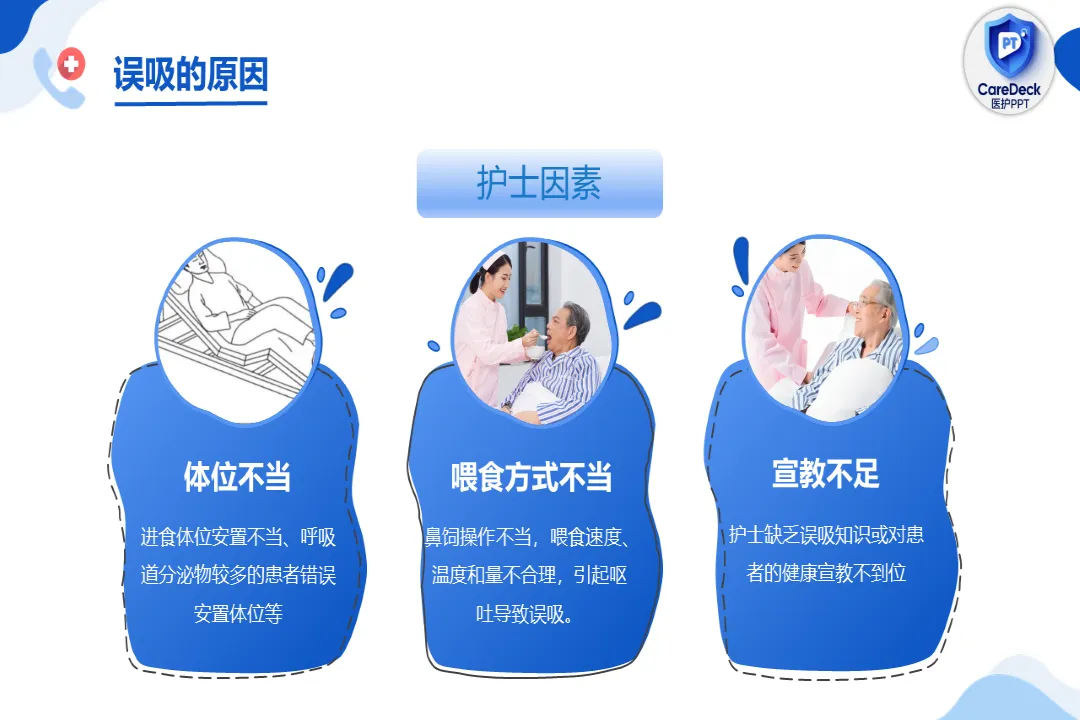 误吸的原因

PT
CareDeck
医护PPT

护士因素

体位不当

进食体位安置不当、呼吸道分泌物较多的患者错误安置体位等

喂食方式不当

鼻饲操作不当，喂食速度、温度和量不合理，引起呕吐导致误吸。

宣教不足

护士缺乏误吸知识或对患者的健康宣教不到位